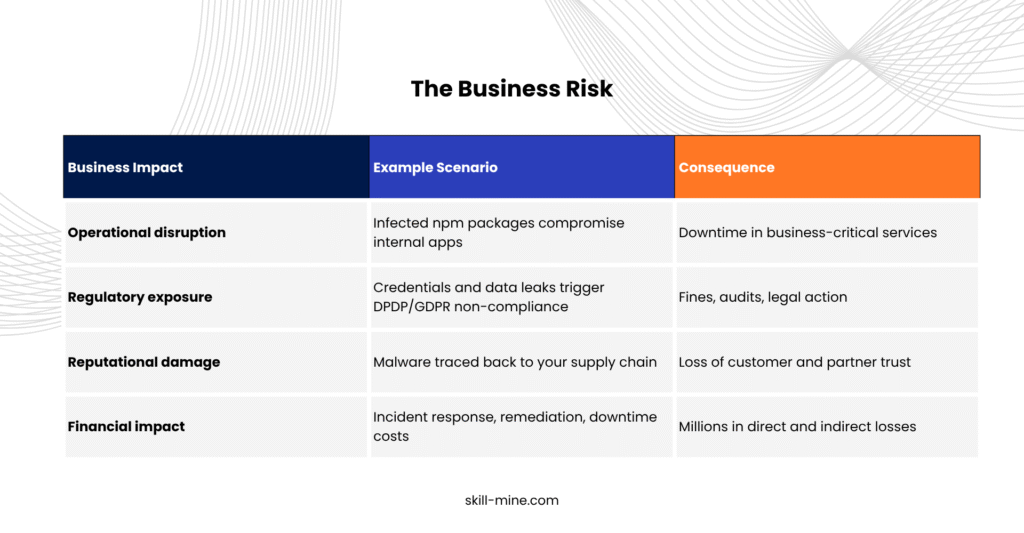 The Business Risk

| Business Impact | Example Scenario | Consequence |
|---|---|---|
| Operational disruption | Infected npm packages compromise internal apps | Downtime in business-critical services |
| Regulatory exposure | Credentials and data leaks trigger DPDP/GDPR non-compliance | Fines, audits, legal action |
| Reputational damage | Malware traced back to your supply chain | Loss of customer and partner trust |
| Financial impact | Incident response, remediation, downtime costs | Millions in direct and indirect losses |

skill-mine.com